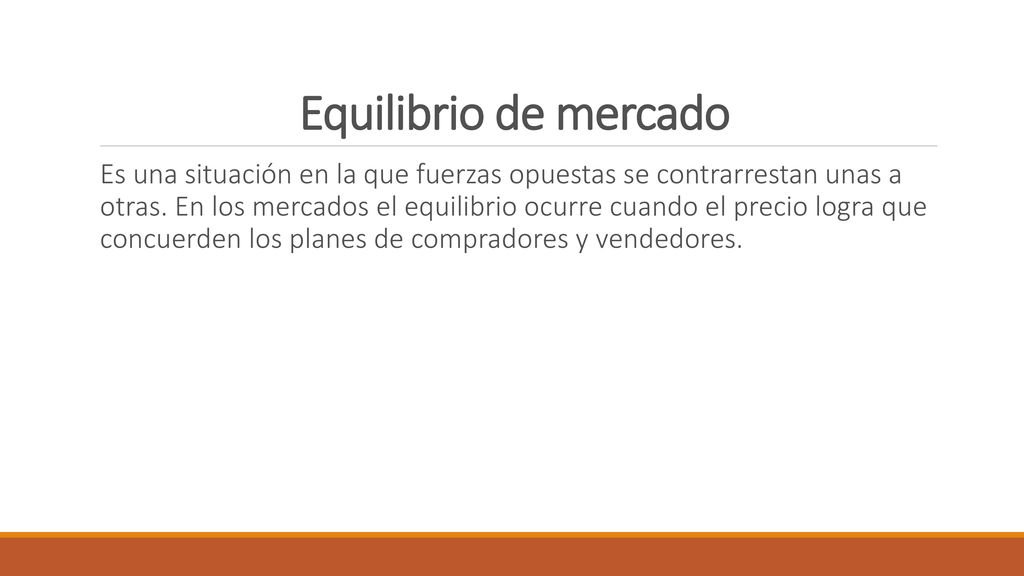 Equilibrio de mercado

Es una situación en la que fuerzas opuestas se contrarrestan unas a otras. En los mercados el equilibrio ocurre cuando el precio logra que concuerden los planes de compradores y vendedores.